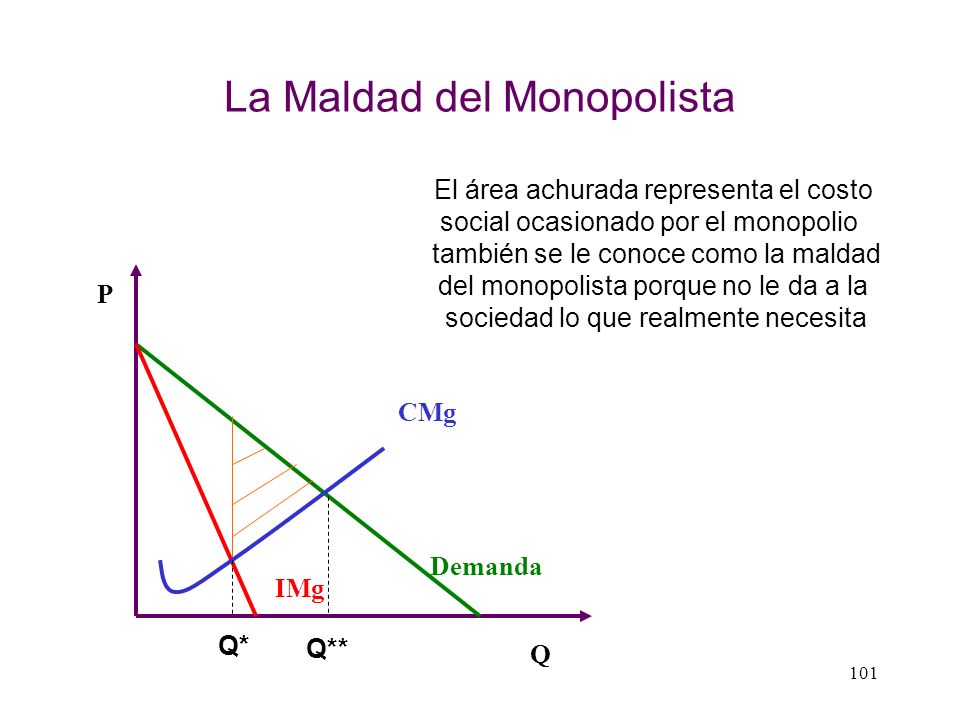 La Maldad del Monopolista

El área achurada representa el costo social ocasionado por el monopolio también se le conoce como la maldad del monopolista porque no le da a la sociedad lo que realmente necesita

P

CMg

Demanda

IMg

Q*

Q**

Q

101